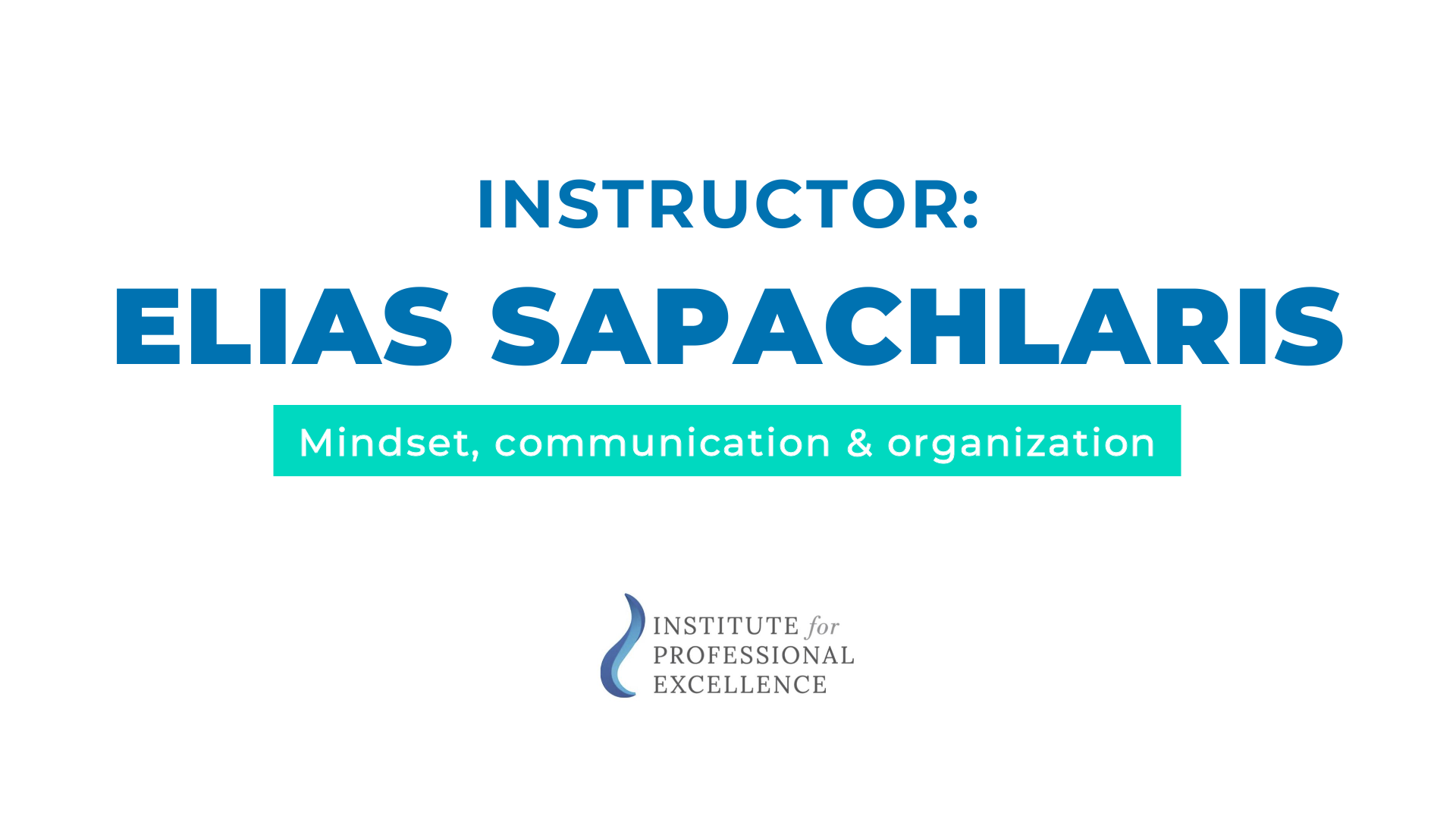 INSTRUCTOR:

ELIAS SAPACHLARIS

Mindset, communication & organization

INSTITUTE for PROFESSIONAL EXCELLENCE